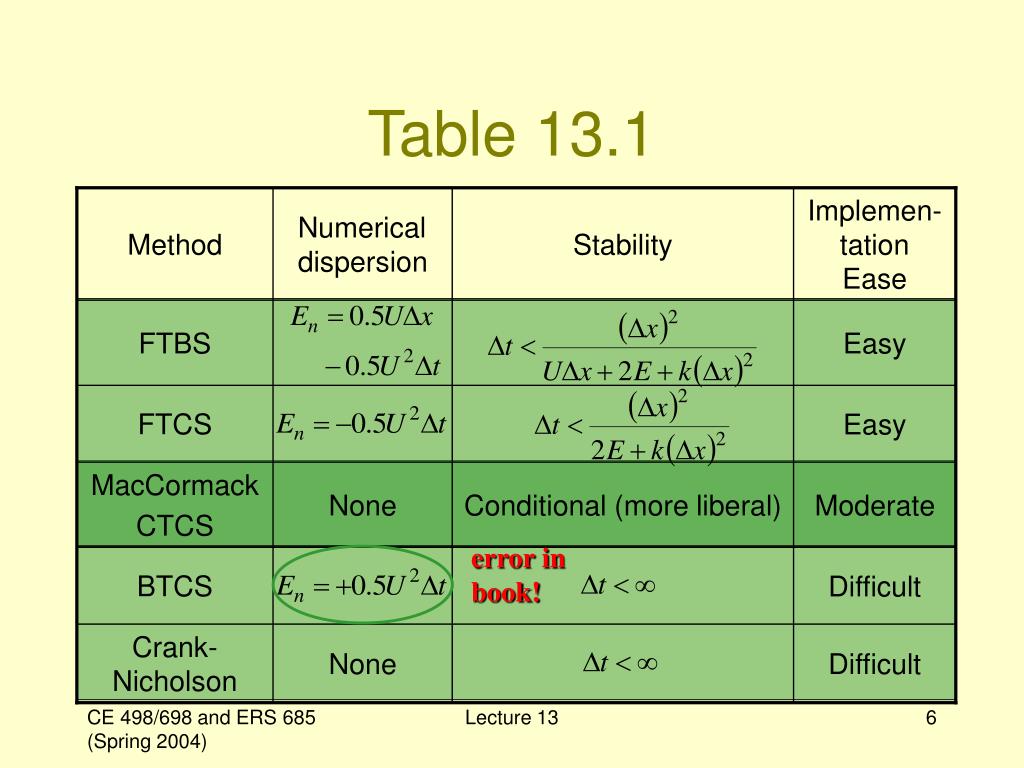 Table 13.1

| Method | Numerical dispersion | Stability | Implementation Ease |
|---|---|---|---|
| FTBS | $E_n = 0.5U\Delta x - 0.5U^2\Delta t$ | $\Delta t < \frac{(\Delta x)^2}{U\Delta x + 2E + k(\Delta x)^2}$ | Easy |
| FTCS | $E_n = -0.5U^2\Delta t$ | $\Delta t < \frac{(\Delta x)^2}{2E + k(\Delta x)^2}$ | Easy |
| MacCormack CTCS | None | Conditional (more liberal) | Moderate |
| BTCS | $E_n = +0.5U^2\Delta t$ | error in book! $\Delta t < \infty$ | Difficult |
| Crank-Nicholson | None | $\Delta t < \infty$ | Difficult |

CE 498/698 and ERS 685 (Spring 2004)

Lecture 13

6